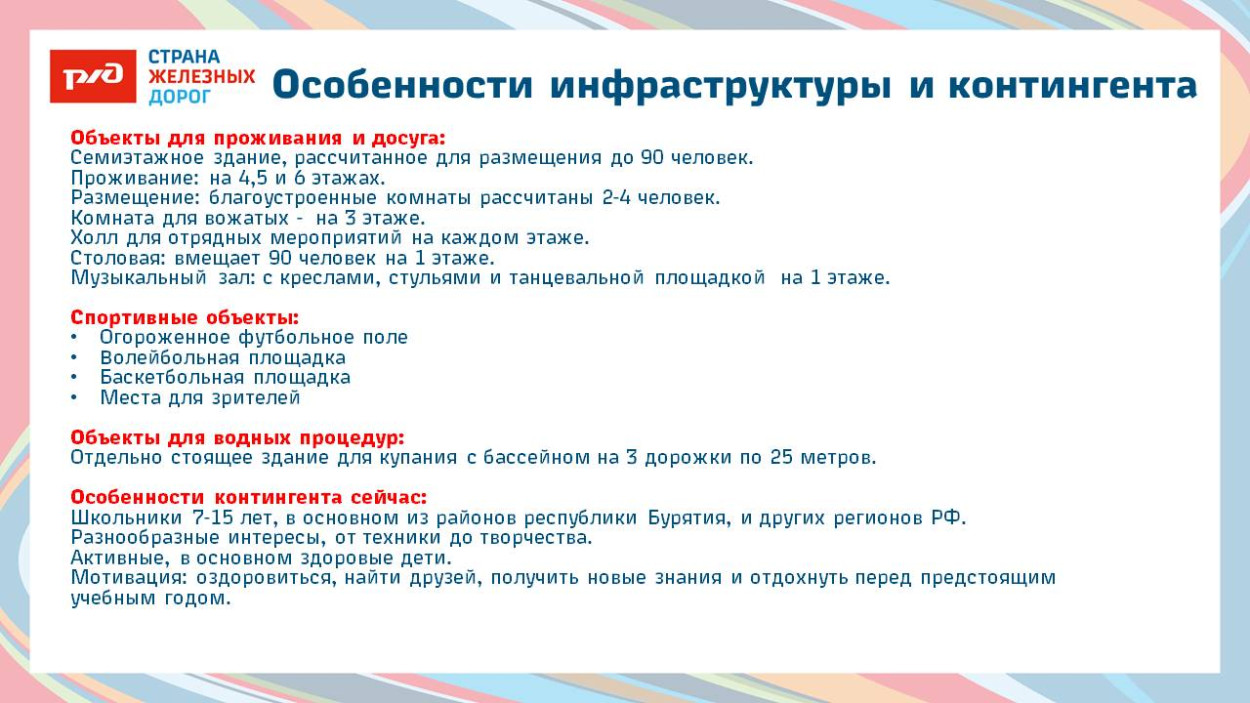 РЖД

СТРАНА ЖЕЛЕЗНЫХ ДОРОГ

Особенности инфраструктуры и контингента

Объекты для проживания и досуга:
Семиэтажное здание, рассчитанное для размещения до 90 человек.
Проживание: на 4,5 и 6 этажах.
Размещение: благоустроенные комнаты рассчитаны 2-4 человек.
Комната для вожатых - на 3 этаже.
Холл для отрядных мероприятий на каждом этаже.
Столовая: вмещает 90 человек на 1 этаже.
Музыкальный зал: с креслами, стульями и танцевальной площадкой на 1 этаже.

Спортивные объекты:
• Огороженное футбольное поле
• Волейбольная площадка
• Баскетбольная площадка
• Места для зрителей

Объекты для водных процедур:
Отдельно стоящее здание для купания с бассейном на 3 дорожки по 25 метров.

Особенности контингента сейчас:
Школьники 7-15 лет, в основном из районов республики Бурятия, и других регионов РФ.
Разнообразные интересы, от техники до творчества.
Активные, в основном здоровые дети.
Мотивация: оздоровиться, найти друзей, получить новые знания и отдохнуть перед предстоящим учебным годом.